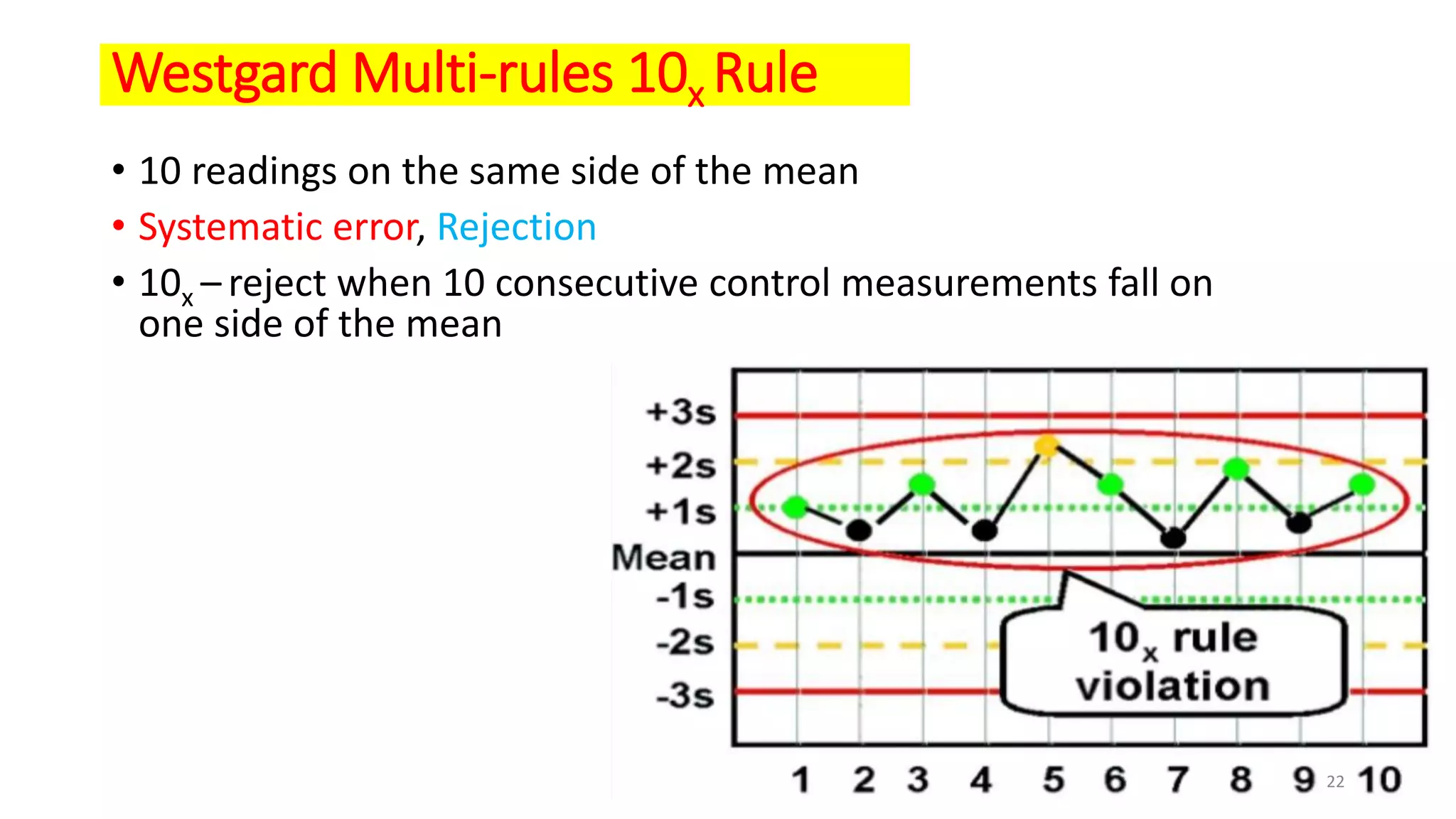 Westgard Multi-rules $10_x$ Rule

• 10 readings on the same side of the mean

• Systematic error, Rejection

• $10_x$ – reject when 10 consecutive control measurements fall on one side of the mean

+3s
+2s
+1s
Mean
-1s
-2s
-3s

$10_x$ rule violation

1 2 3 4 5 6 7 8 9 10

22